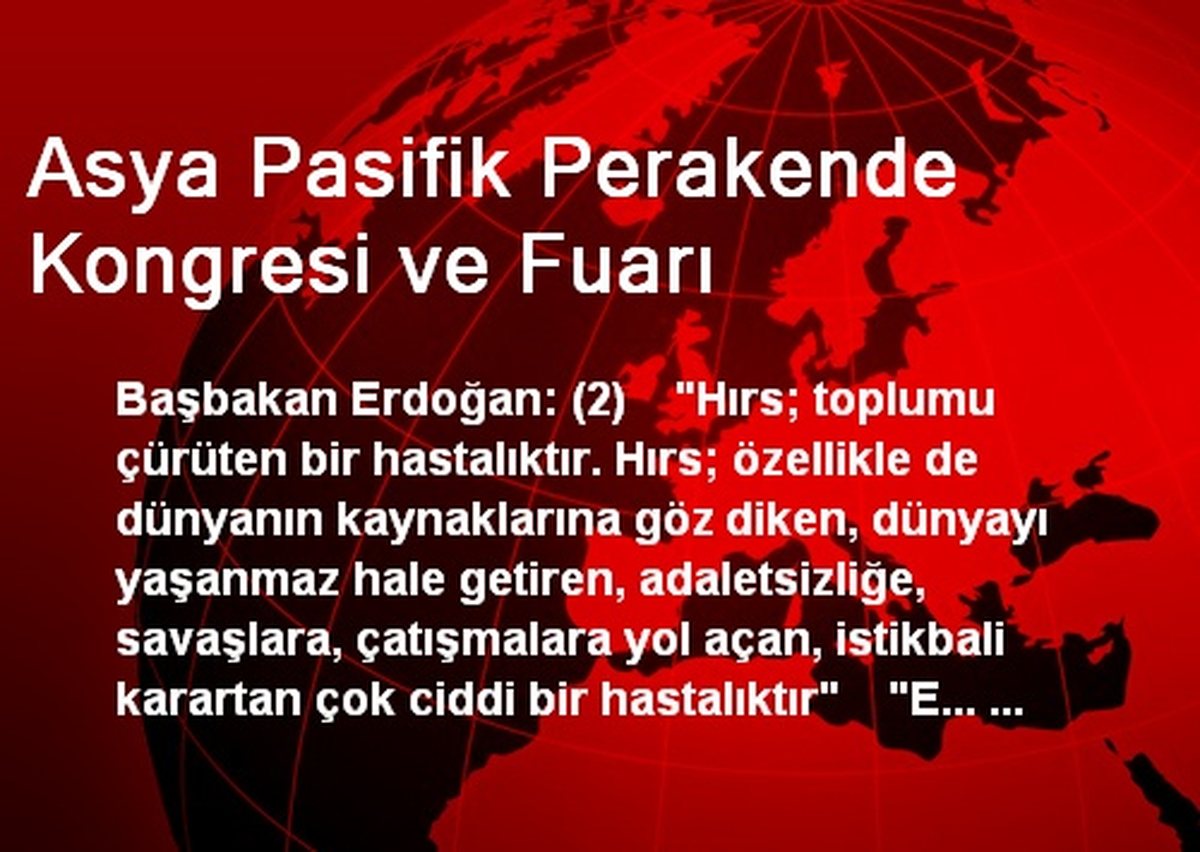 Asya Pasifik Perakende Kongresi ve Fuarı

Başbakan Erdoğan: (2) "Hırs; toplumu çürüten bir hastalıktır. Hırs; özellikle de dünyanın kaynaklarına göz diken, dünyayı yaşanmaz hale getiren, adaletsizliğe, savaşlara, çatışmalara yol açan, istikbali karartan çok ciddi bir hastalıktır" "E... ...